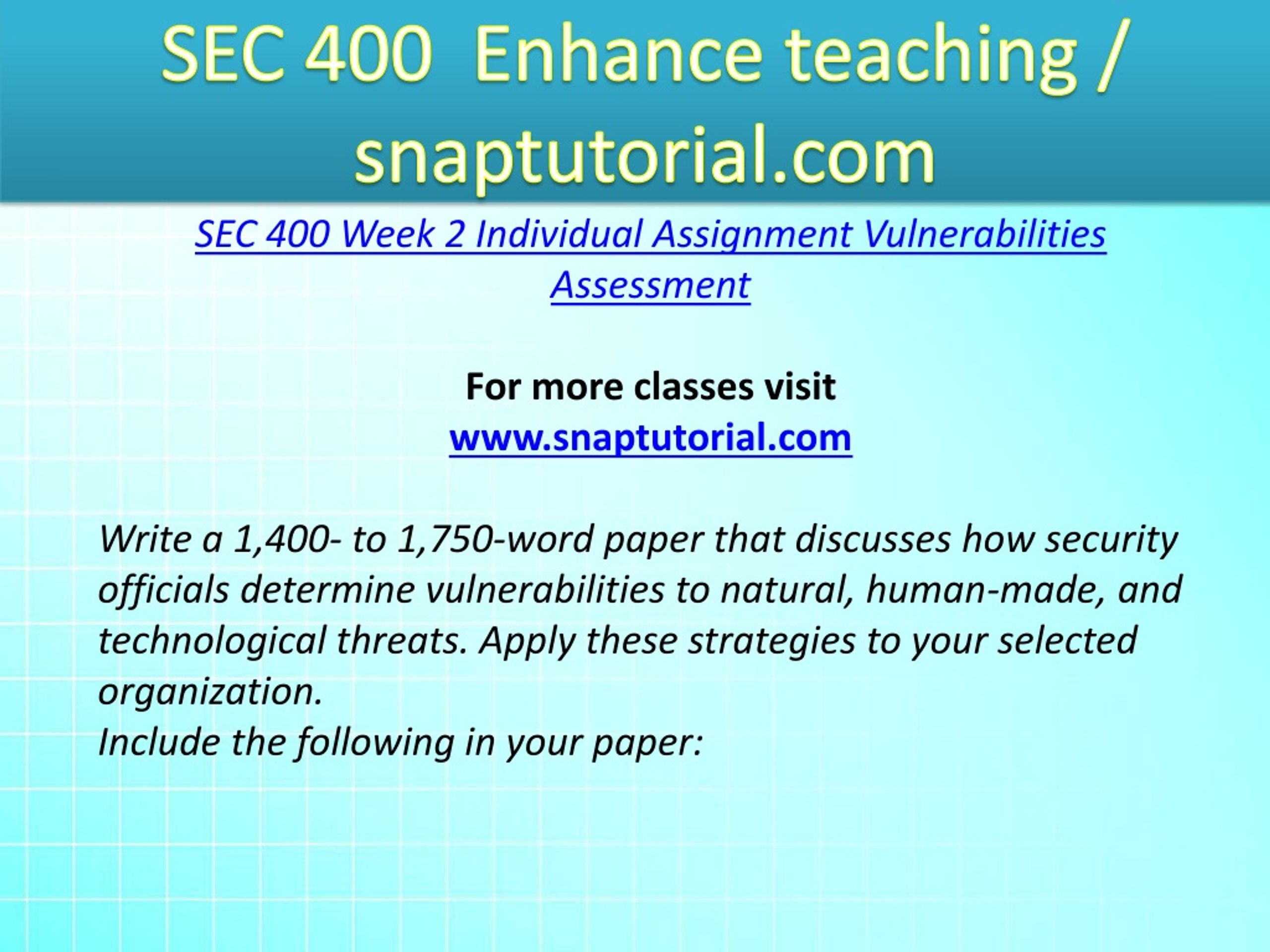 SEC 400 Enhance teaching / snaptutorial.com

SEC 400 Week 2 Individual Assignment Vulnerabilities Assessment

For more classes visit
www.snaptutorial.com

Write a 1,400- to 1,750-word paper that discusses how security officials determine vulnerabilities to natural, human-made, and technological threats. Apply these strategies to your selected organization.
Include the following in your paper: